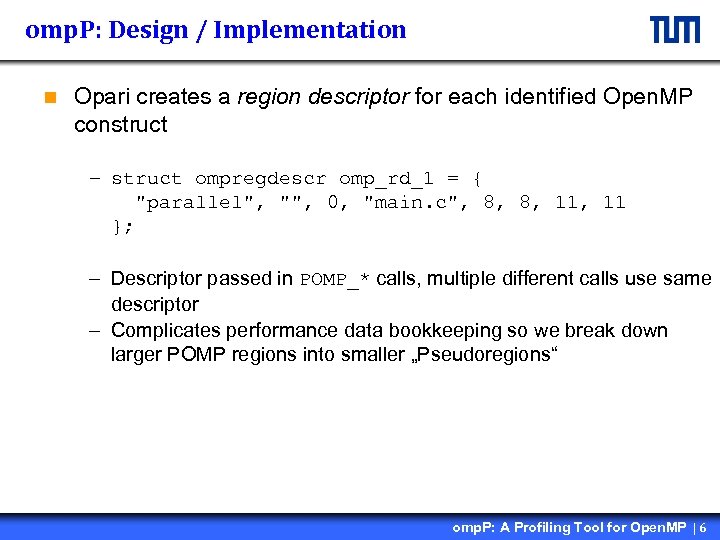 ompP: Design / Implementation

TUM

Opari creates a region descriptor for each identified OpenMP construct

– struct ompregdescr omp_rd_1 = {
"parallel", "", 0, "main.c", 8, 8, 11, 11
};

– Descriptor passed in POMP_* calls, multiple different calls use same descriptor

– Complicates performance data bookkeeping so we break down larger POMP regions into smaller „Pseudoregions“

ompP: A Profiling Tool for OpenMP | 6